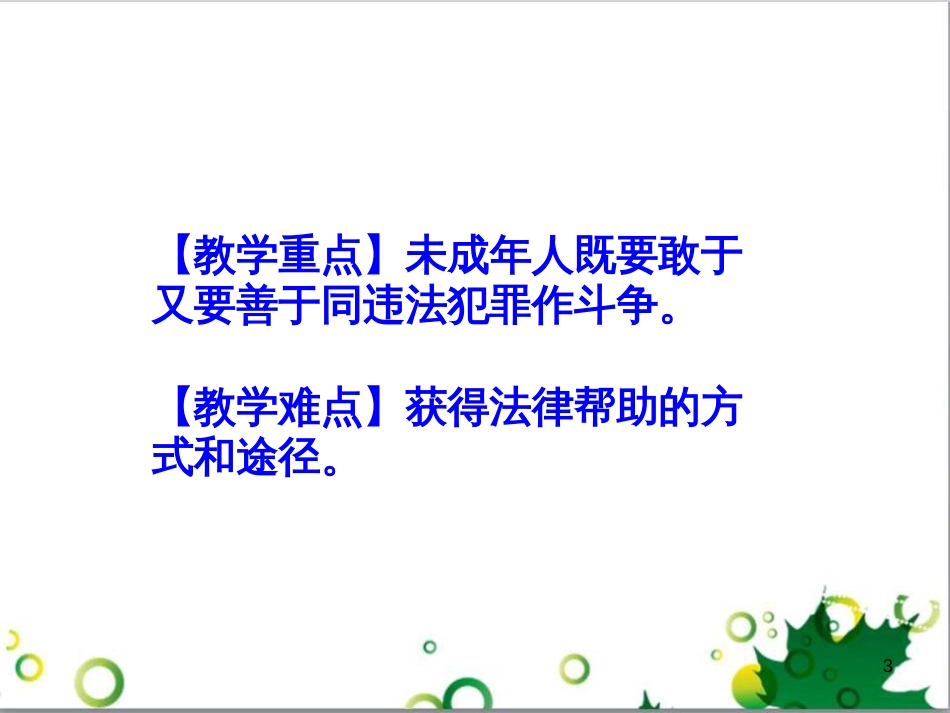 【教学重点】未成年人既要敢于又要善于同违法犯罪作斗争。

【教学难点】获得法律帮助的方式和途径。

3